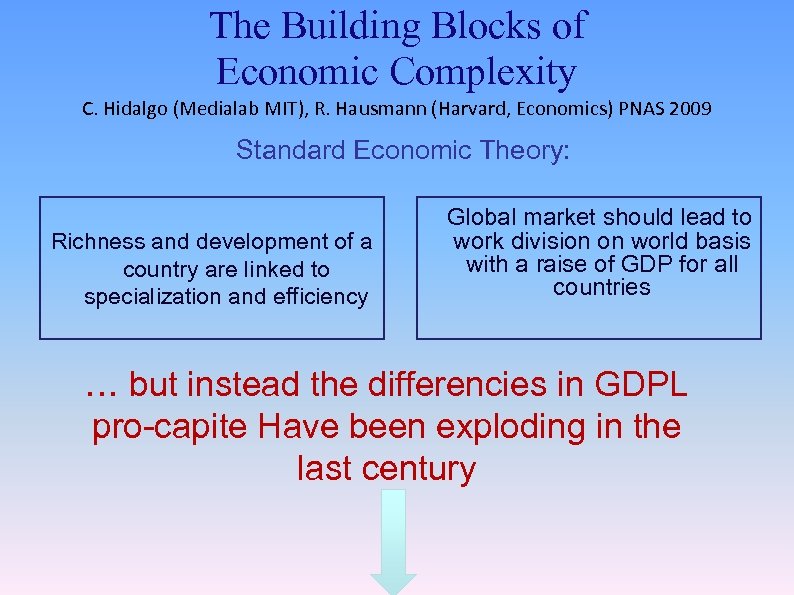 The Building Blocks of Economic Complexity

C. Hidalgo (Medialab MIT), R. Hausmann (Harvard, Economics) PNAS 2009

Standard Economic Theory:

Richness and development of a country are linked to specialization and efficiency

Global market should lead to work division on world basis with a raise of GDP for all countries

... but instead the differencies in GDPL pro-capite Have been exploding in the last century